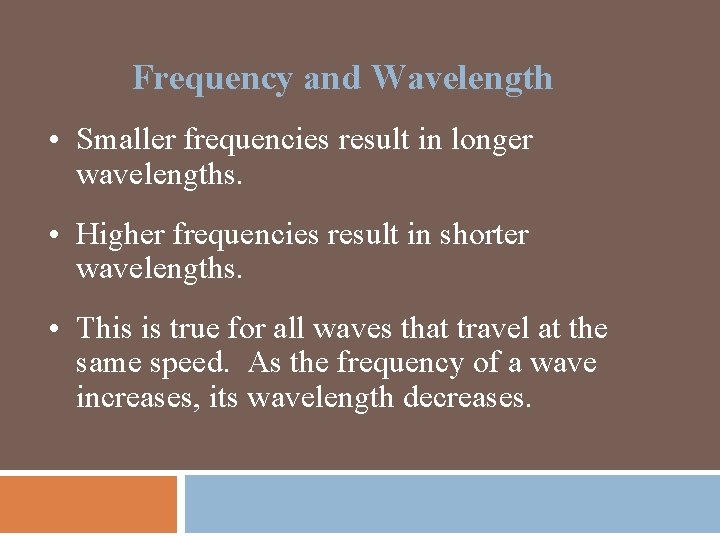 Frequency and Wavelength

• Smaller frequencies result in longer wavelengths.

• Higher frequencies result in shorter wavelengths.

• This is true for all waves that travel at the same speed.  As the frequency of a wave increases, its wavelength decreases.